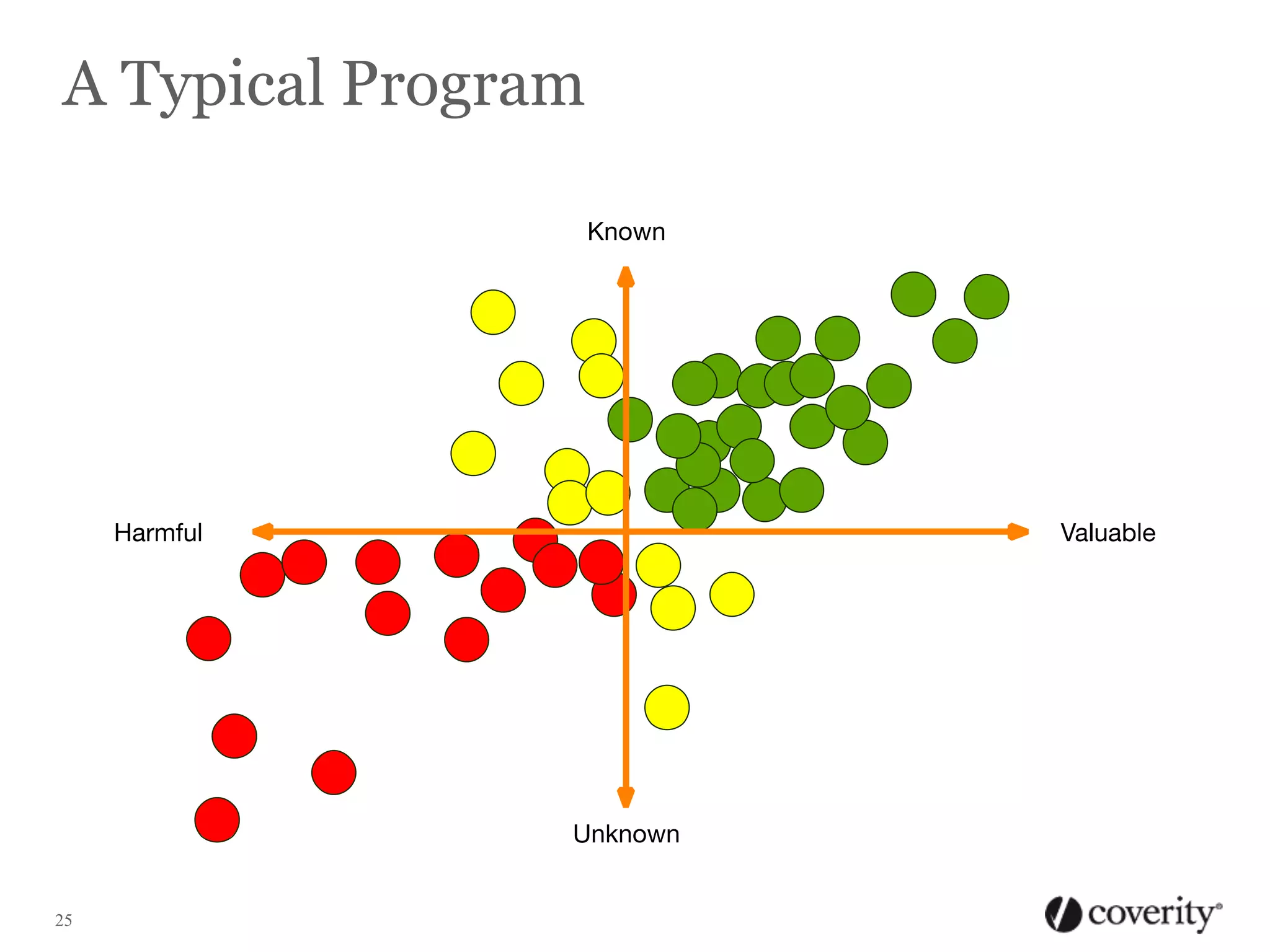 A Typical Program

Known

Harmful

Valuable

Unknown

25

coverity®